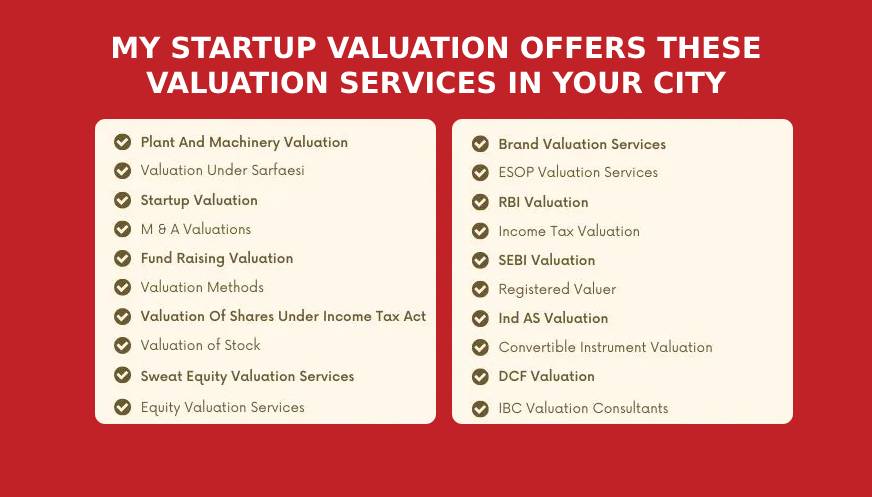 MY STARTUP VALUATION OFFERS THESE VALUATION SERVICES IN YOUR CITY

Plant And Machinery Valuation
Valuation Under Sarfaesi
Startup Valuation
M & A Valuations
Fund Raising Valuation
Valuation Methods
Valuation Of Shares Under Income Tax Act
Valuation of Stock
Sweat Equity Valuation Services
Equity Valuation Services

Brand Valuation Services
ESOP Valuation Services
RBI Valuation
Income Tax Valuation
SEBI Valuation
Registered Valuer
Ind AS Valuation
Convertible Instrument Valuation
DCF Valuation
IBC Valuation Consultants